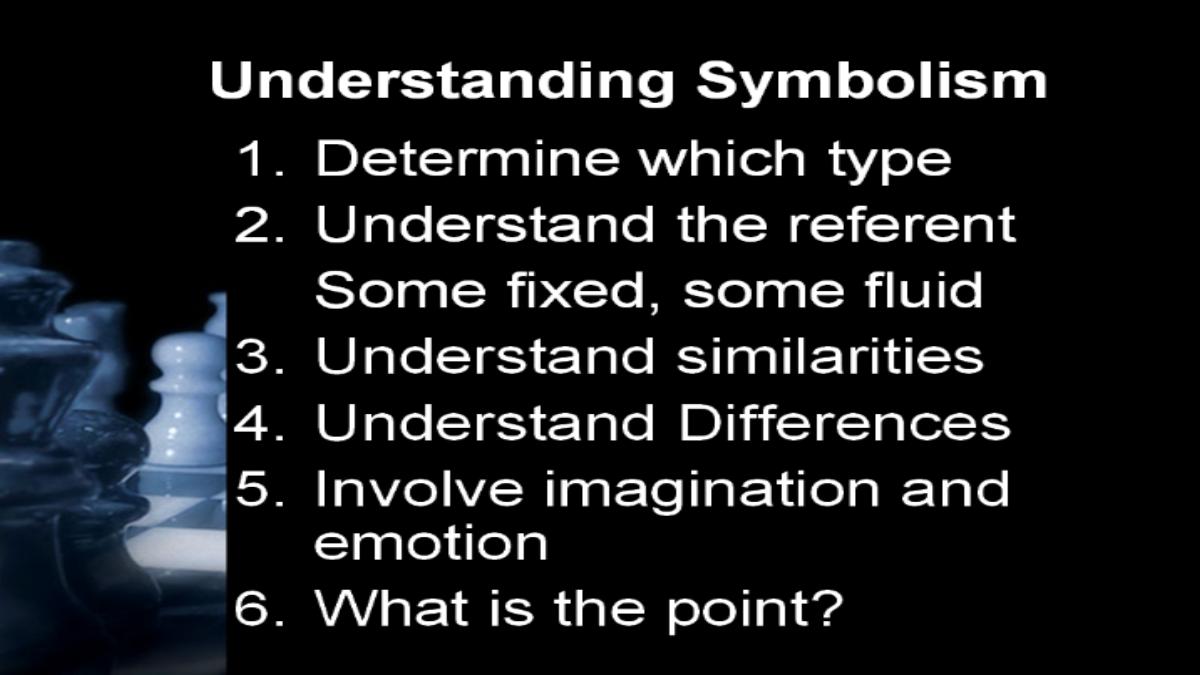 Understanding Symbolism

1. Determine which type
2. Understand the referent
Some fixed, some fluid
3. Understand similarities
4. Understand Differences
5. Involve imagination and emotion
6. What is the point?